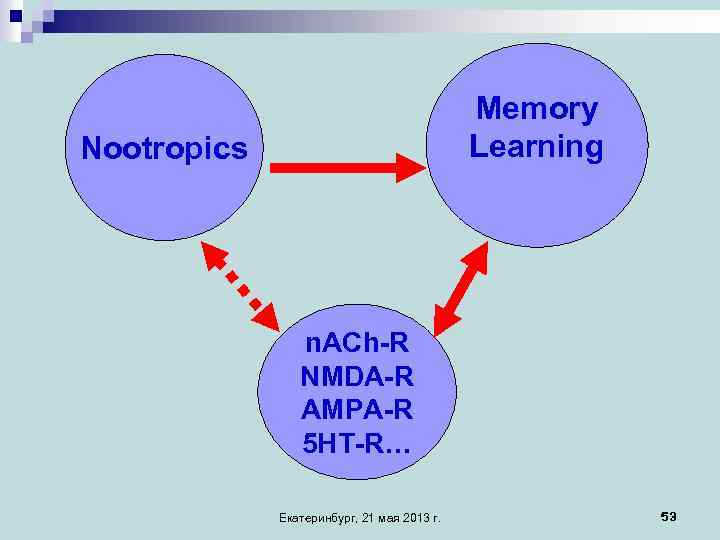 Nootropics

Memory
Learning

nACh-R
NMDA-R
AMPA-R
5HT-R…

Екатеринбург, 21 мая 2013 г.

53